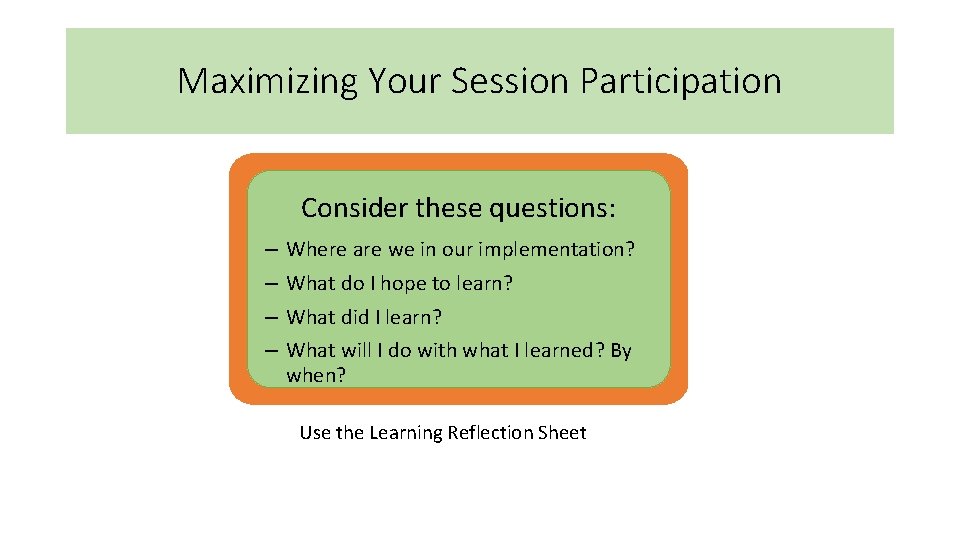 Maximizing Your Session Participation

Consider these questions:

– Where are we in our implementation?
– What do I hope to learn?
– What did I learn?
– What will I do with what I learned? By when?

Use the Learning Reflection Sheet